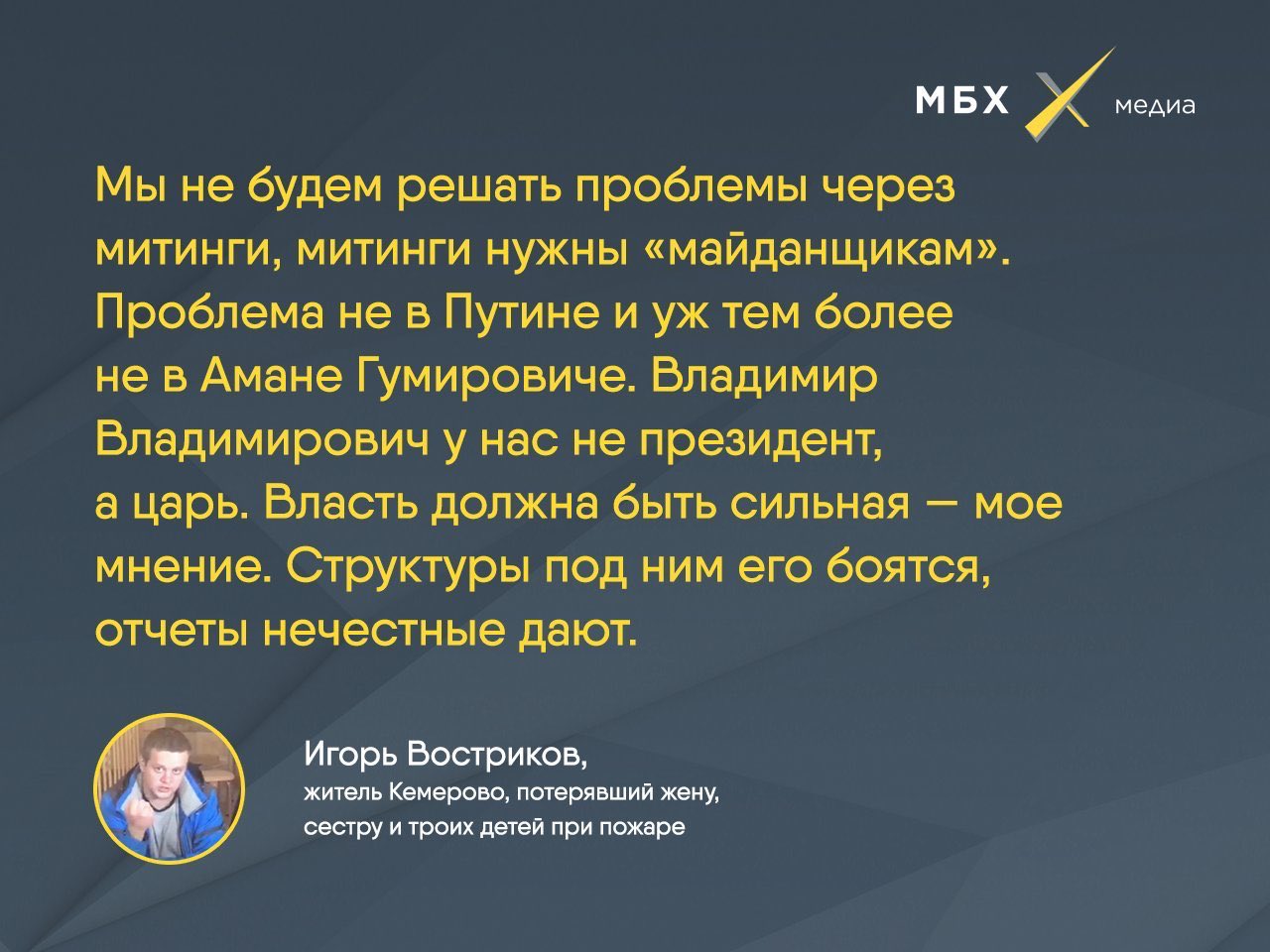 МБХ медиа

Мы не будем решать проблемы через митинги, митинги нужны «майданщикам». Проблема не в Путине и уж тем более не в Амане Гумировиче. Владимир Владимирович у нас не президент, а царь. Власть должна быть сильная — мое мнение. Структуры под ним его боятся, отчеты нечестные дают.

Игорь Востриков,
житель Кемерово, потерявший жену, сестру и троих детей при пожаре